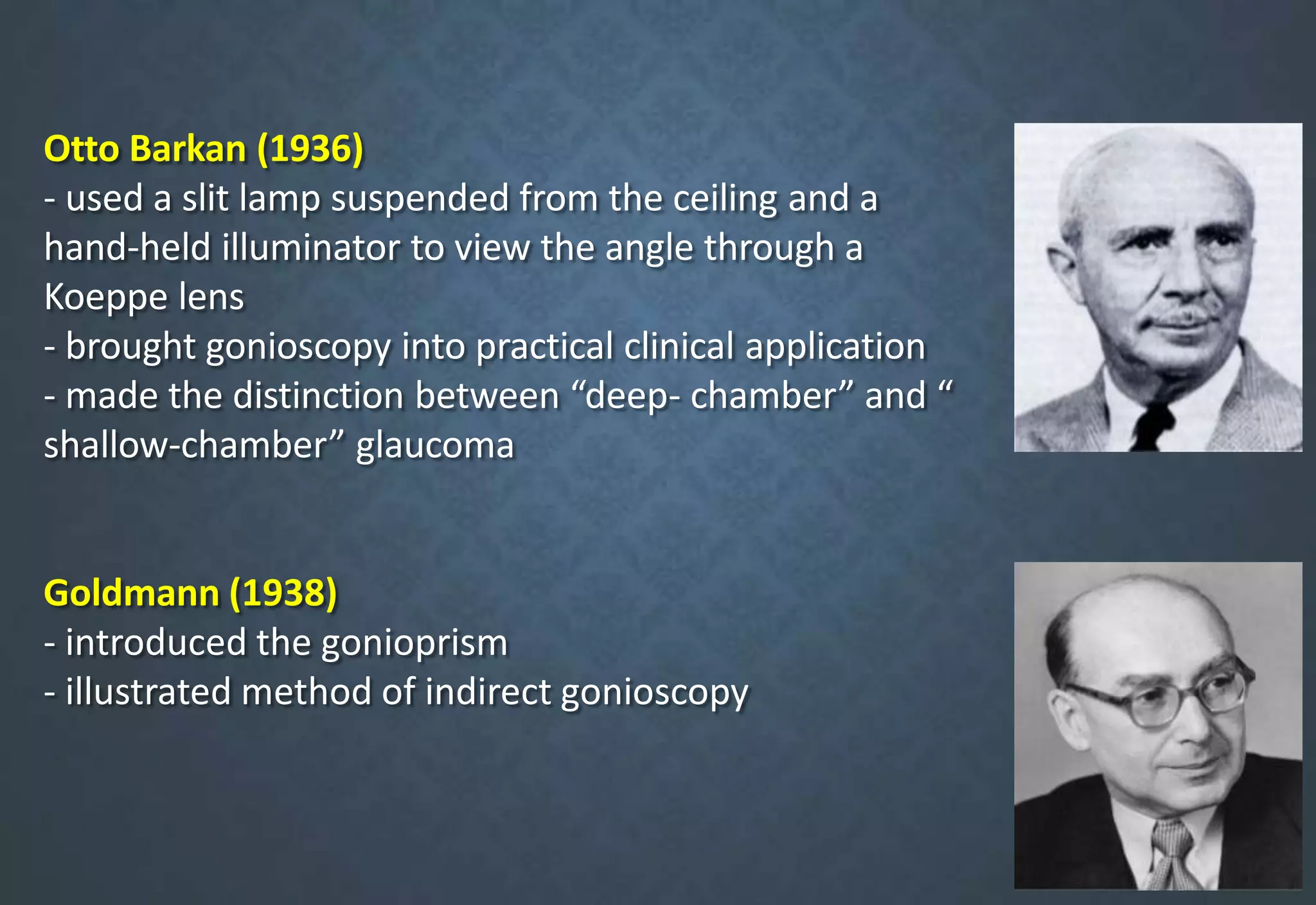 Otto Barkan (1936)
- used a slit lamp suspended from the ceiling and a hand-held illuminator to view the angle through a Koeppe lens
- brought gonioscopy into practical clinical application
- made the distinction between “deep- chamber” and “ shallow-chamber” glaucoma

Goldmann (1938)
- introduced the gonioprism
- illustrated method of indirect gonioscopy